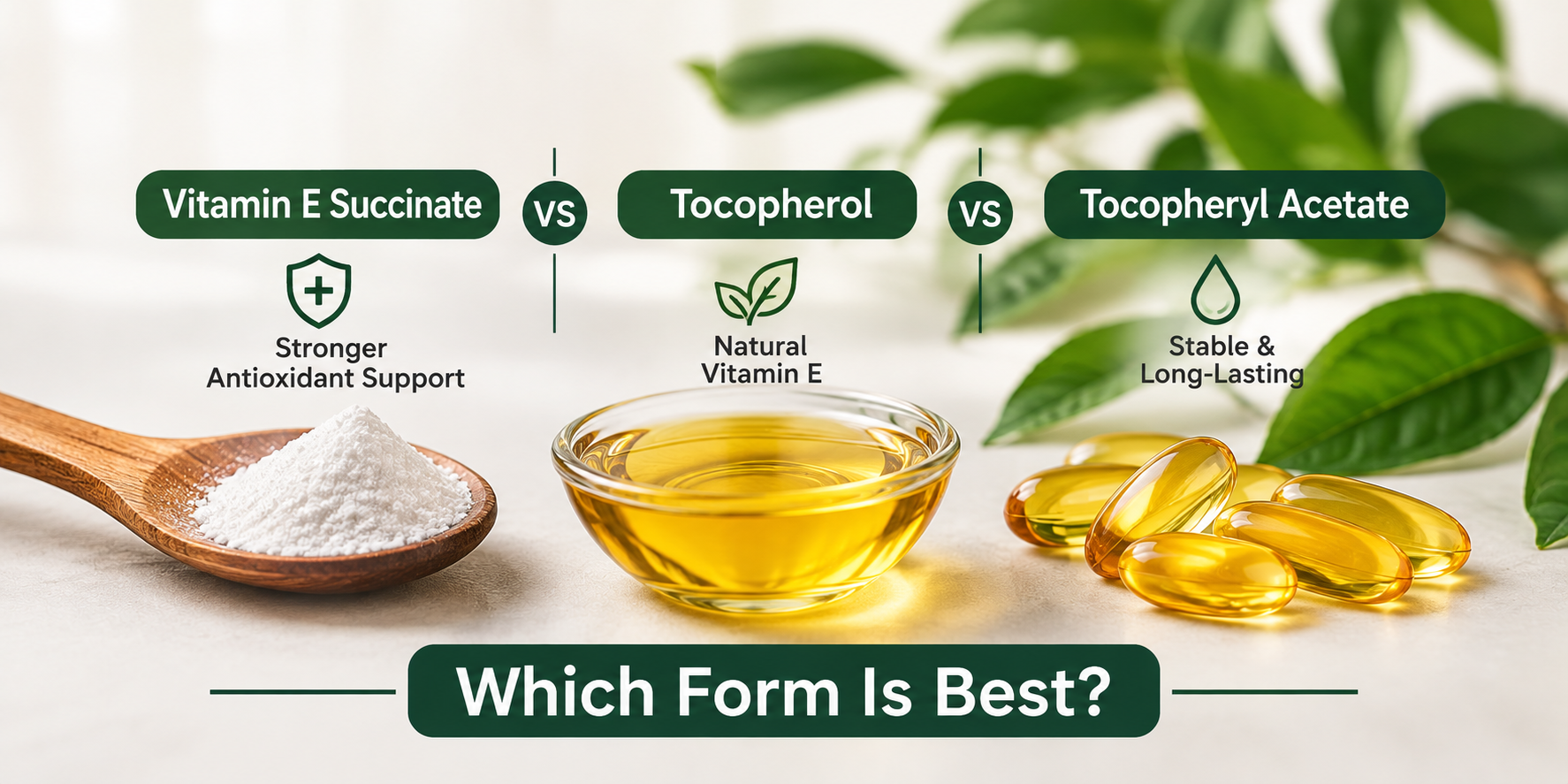 Vitamin E Succinate

VS

Tocopherol

VS

Tocopheryl Acetate

Stronger Antioxidant Support

Natural Vitamin E

Stable & Long-Lasting

Which Form Is Best?